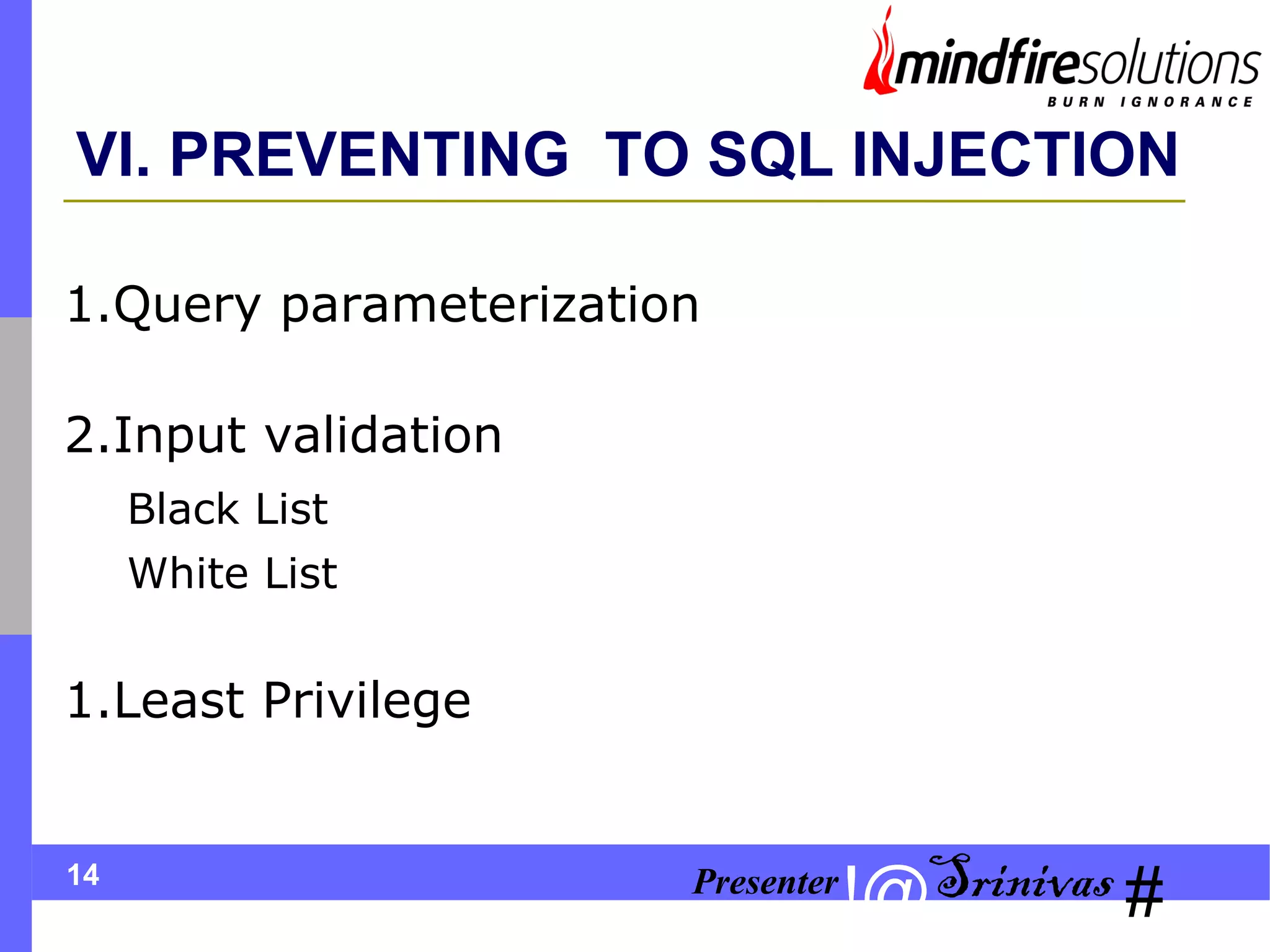 mindfiresolutions
BURN IGNORANCE

VI. PREVENTING TO SQL INJECTION

1.Query parameterization

2.Input validation

Black List

White List

1.Least Privilege

14

Presenter | @ Srinivas #